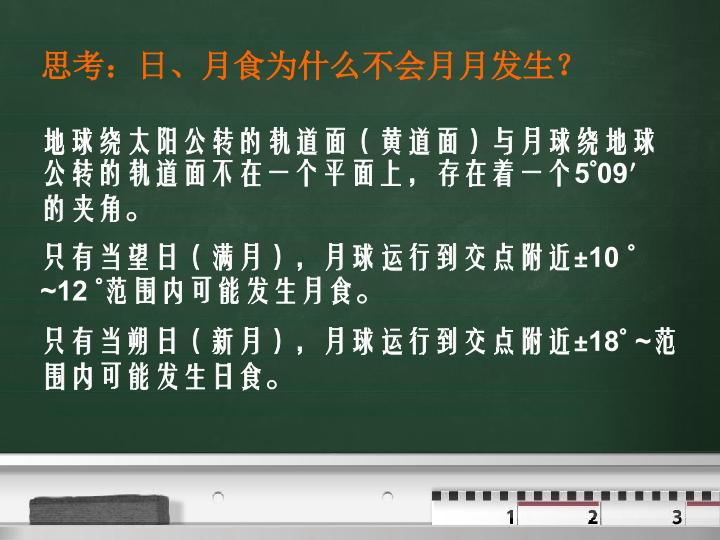 思考：日、月食为什么不会月月发生？

地球绕太阳公转的轨道面（黄道面）与月球绕地球公转的轨道面不在一个平面上，存在着一个5°09′的夹角。

只有当望日（满月），月球运行到交点附近±10°~12°范围内可能发生月食。

只有当朔日（新月），月球运行到交点附近±18°~范围内可能发生日食。

1 2 3